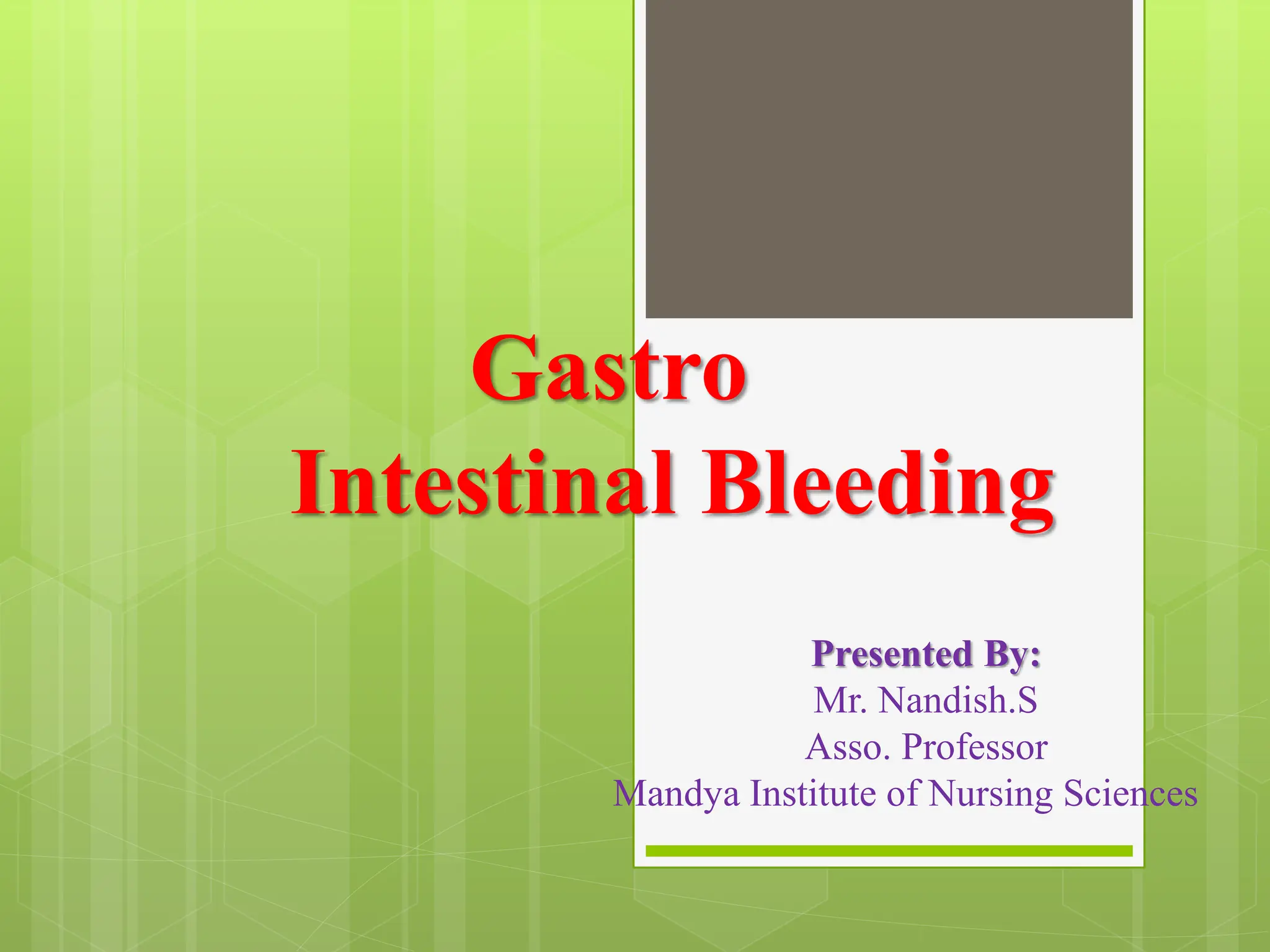 Gastro
Intestinal Bleeding

Presented By:
Mr. Nandish.S
Asso. Professor
Mandya Institute of Nursing Sciences